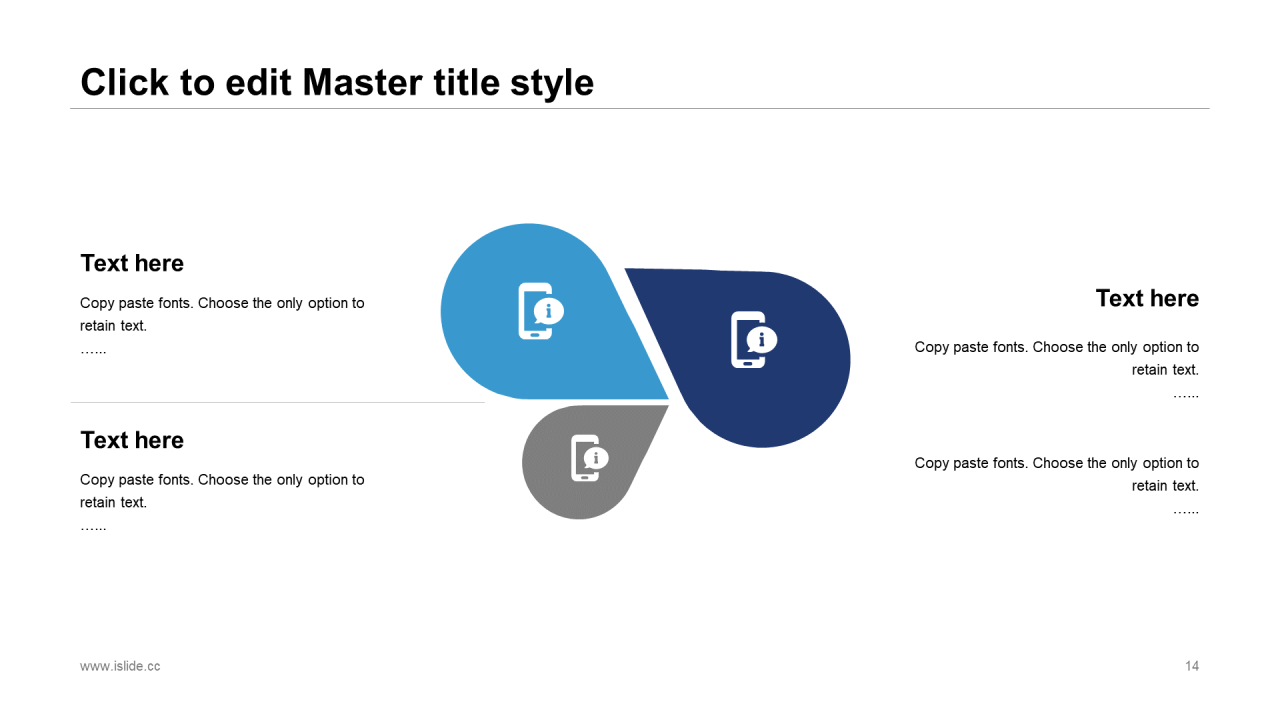 Click to edit Master title style

Text here

Copy paste fonts. Choose the only option to retain text.
……

Text here

Copy paste fonts. Choose the only option to retain text.
……

Text here

Copy paste fonts. Choose the only option to retain text.
……

Copy paste fonts. Choose the only option to retain text.
……

www.islide.cc

14